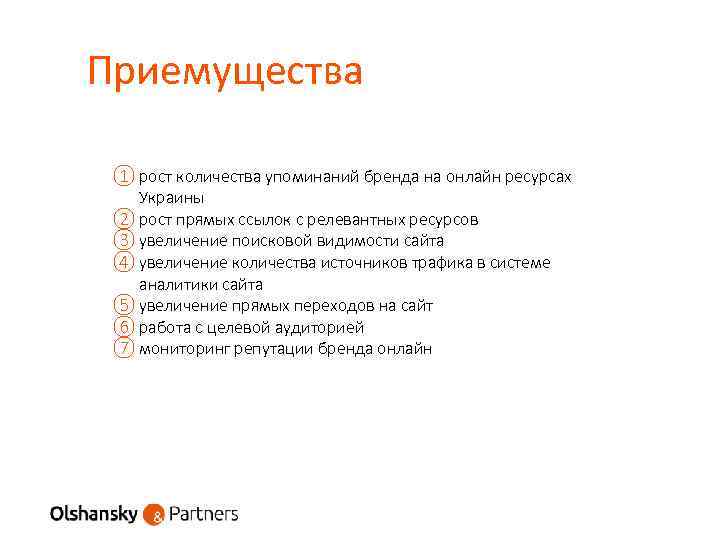 Приемущества

① рост количества упоминаний бренда на онлайн ресурсах Украины
② рост прямых ссылок с релевантных ресурсов
③ увеличение поисковой видимости сайта
④ увеличение количества источников трафика в системе аналитики сайта
⑤ увеличение прямых переходов на сайт
⑥ работа с целевой аудиторией
⑦ мониторинг репутации бренда онлайн

Olshansky & Partners